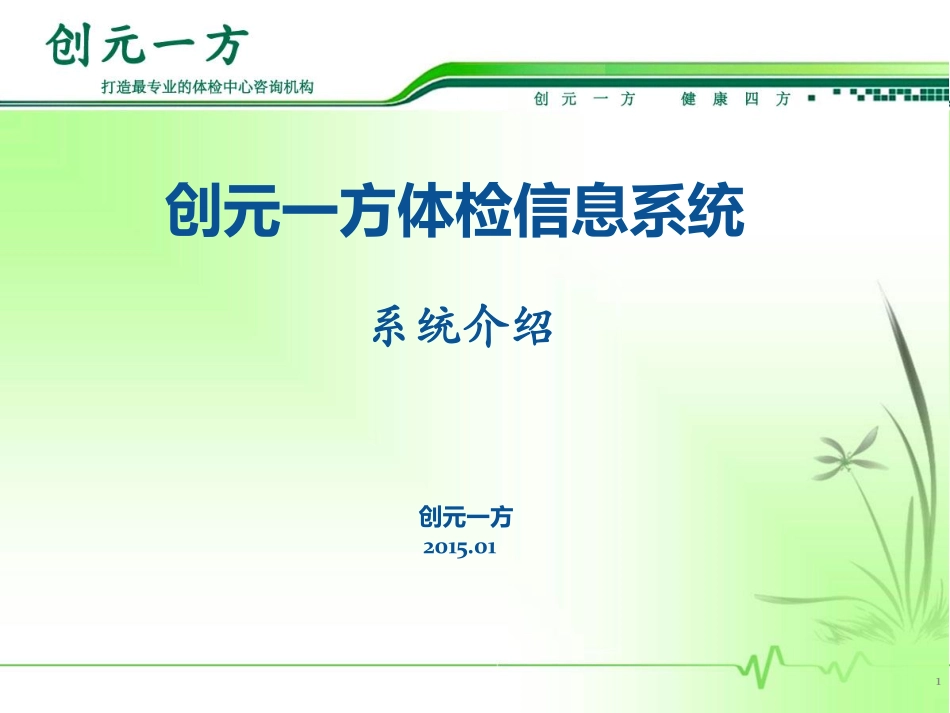 创元一方

打造最专业的体检中心咨询机构

创 元 一 方　　健 康 四 方

创元一方体检信息系统

系统介绍

创元一方
2015.01

1